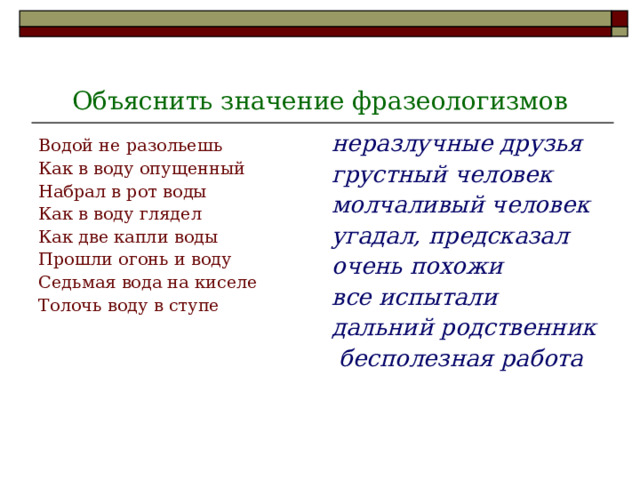 Объяснить значение фразеологизмов

Водой не разольешь
Как в воду опущенный
Набрал в рот воды
Как в воду глядел
Как две капли воды
Прошли огонь и воду
Седьмая вода на киселе
Толочь воду в ступе

неразлучные друзья
грустный человек
молчаливый человек
угадал, предсказал
очень похожи
все испытали
дальний родственник
бесполезная работа